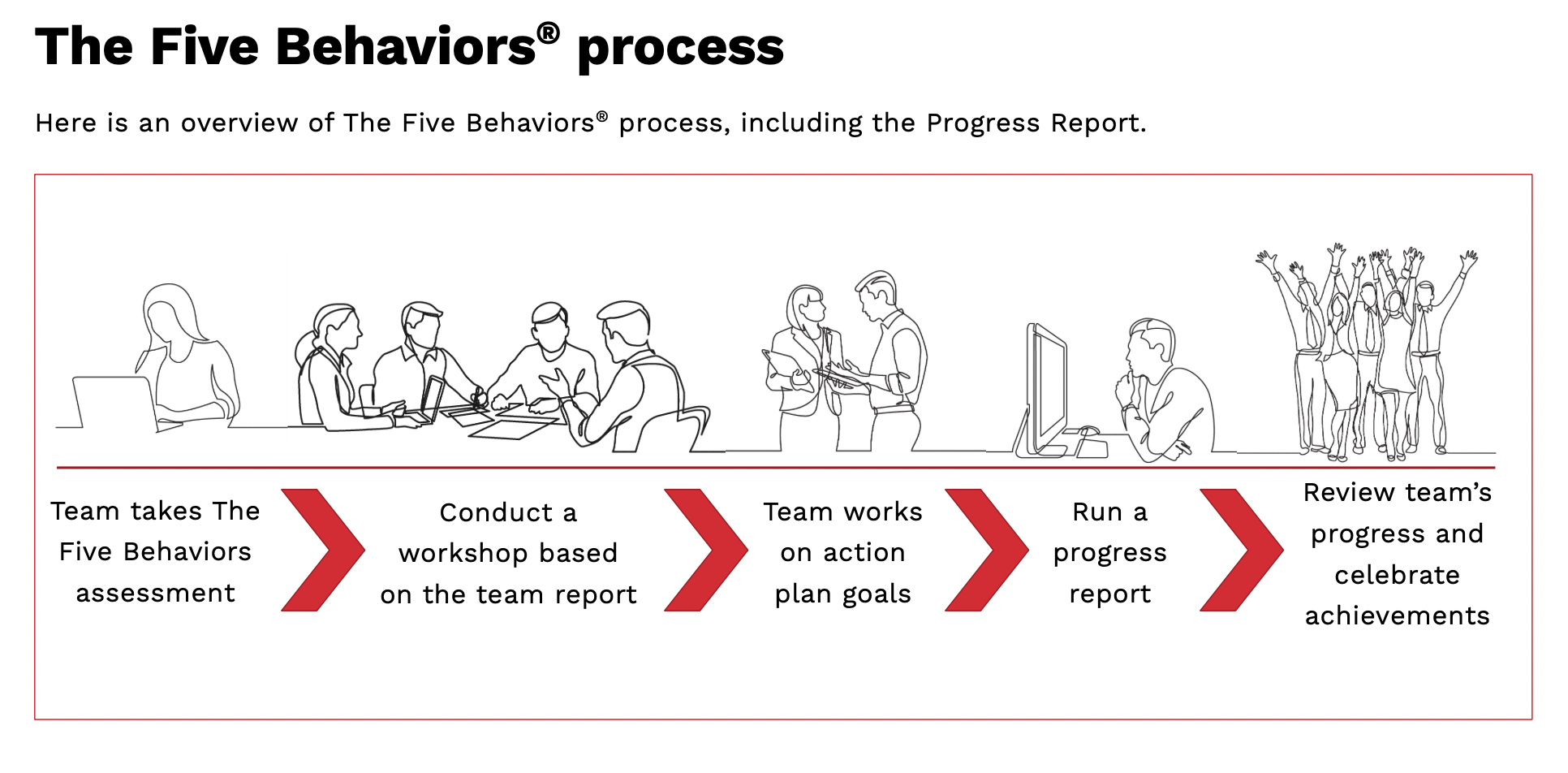 The Five Behaviors® process

Here is an overview of The Five Behaviors® process, including the Progress Report.

Team takes The Five Behaviors assessment

Conduct a workshop based on the team report

Team works on action plan goals

Run a progress report

Review team's progress and celebrate achievements